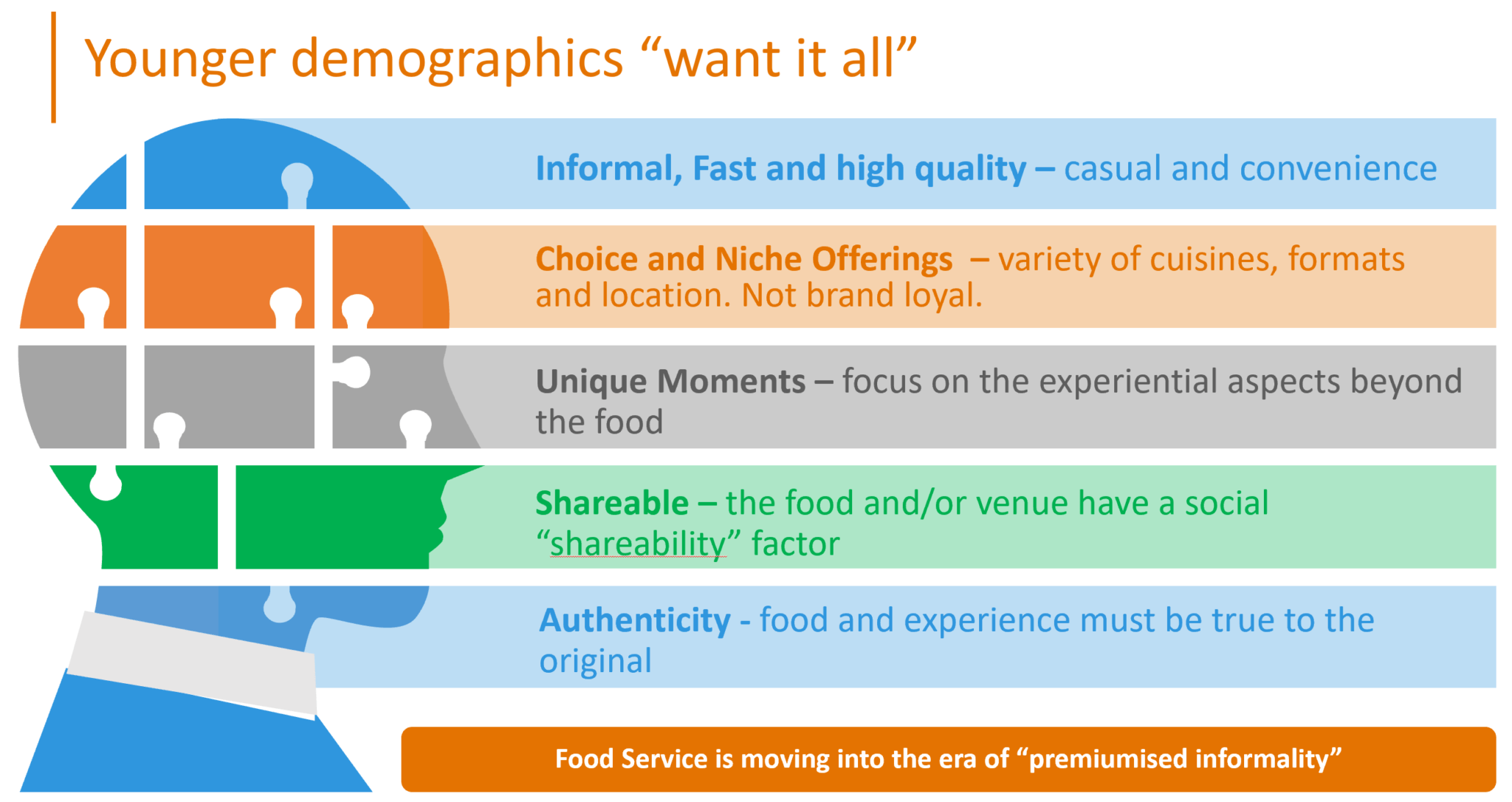 Younger demographics “want it all”

Informal, Fast and high quality – casual and convenience

Choice and Niche Offerings – variety of cuisines, formats and location. Not brand loyal.

Unique Moments – focus on the experiential aspects beyond the food

Shareable – the food and/or venue have a social “shareability” factor

Authenticity - food and experience must be true to the original

Food Service is moving into the era of “premiumised informality”